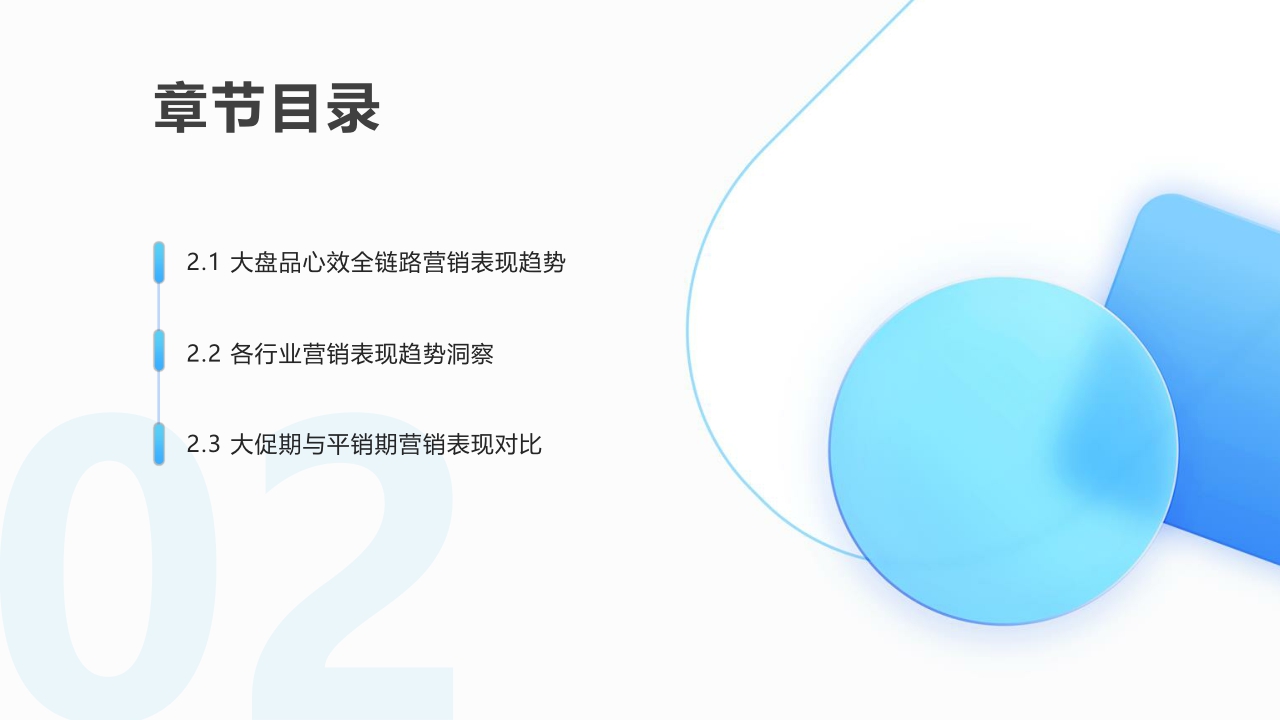 章节目录

2.1 大盘品心效全链路营销表现趋势

2.2 各行业营销表现趋势洞察

2.3 大促期与平销期营销表现对比

02